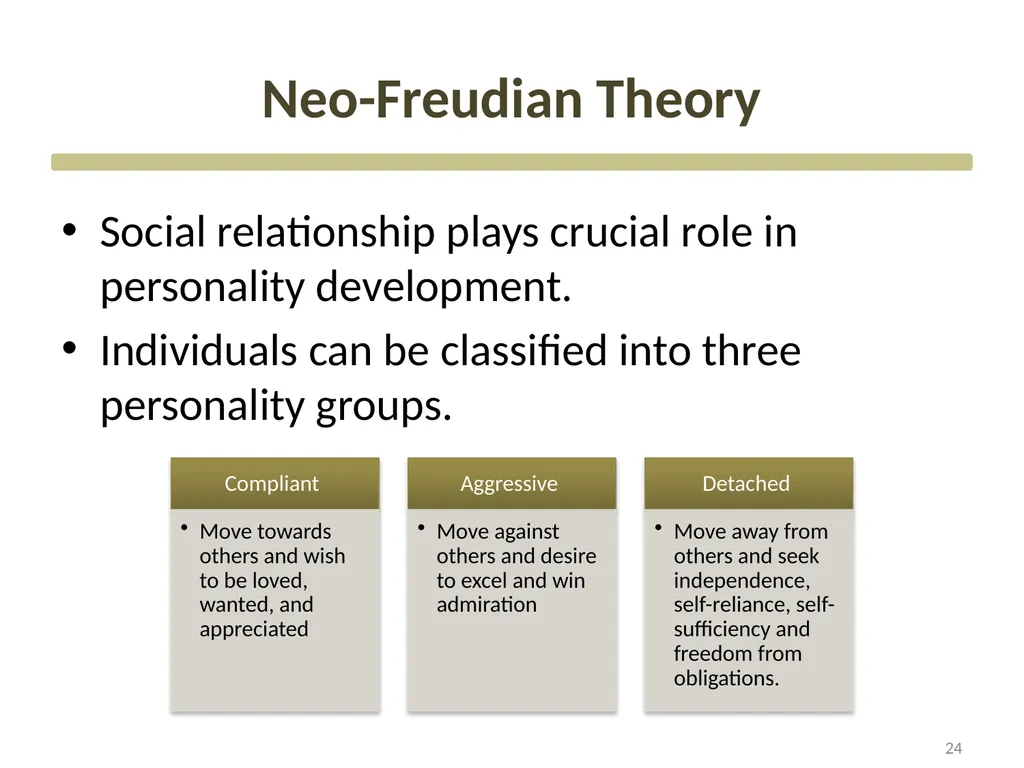 Neo-Freudian Theory

• Social relationship plays crucial role in personality development.
• Individuals can be classified into three personality groups.

Compliant
• Move towards others and wish to be loved, wanted, and appreciated

Aggressive
• Move against others and desire to excel and win admiration

Detached
• Move away from others and seek independence, self-reliance, self-sufficiency and freedom from obligations.

24